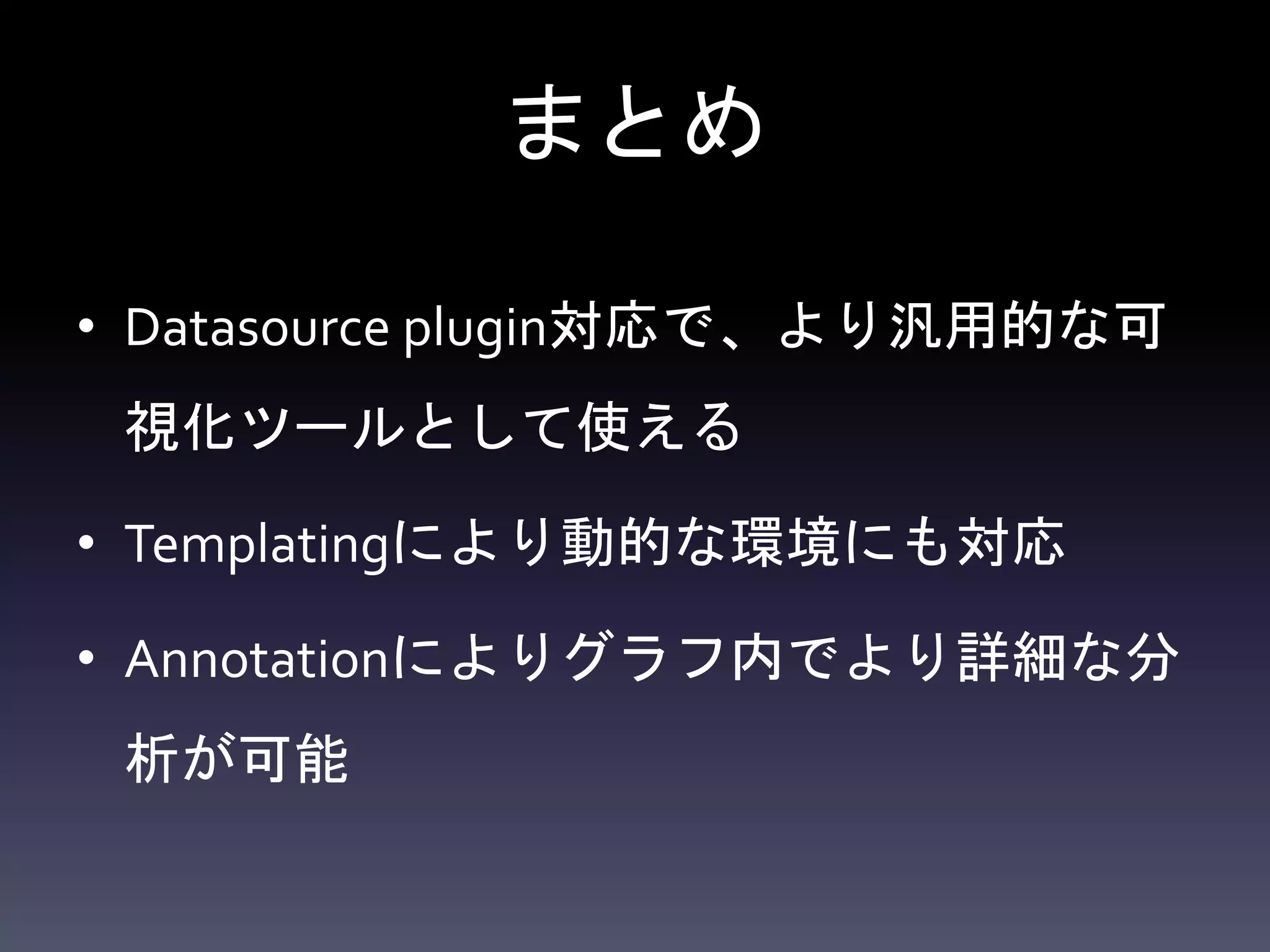 まとめ

• Datasource plugin対応で、より汎用的な可視化ツールとして使える

• Templatingにより動的な環境にも対応

• Annotationによりグラフ内でより詳細な分析が可能